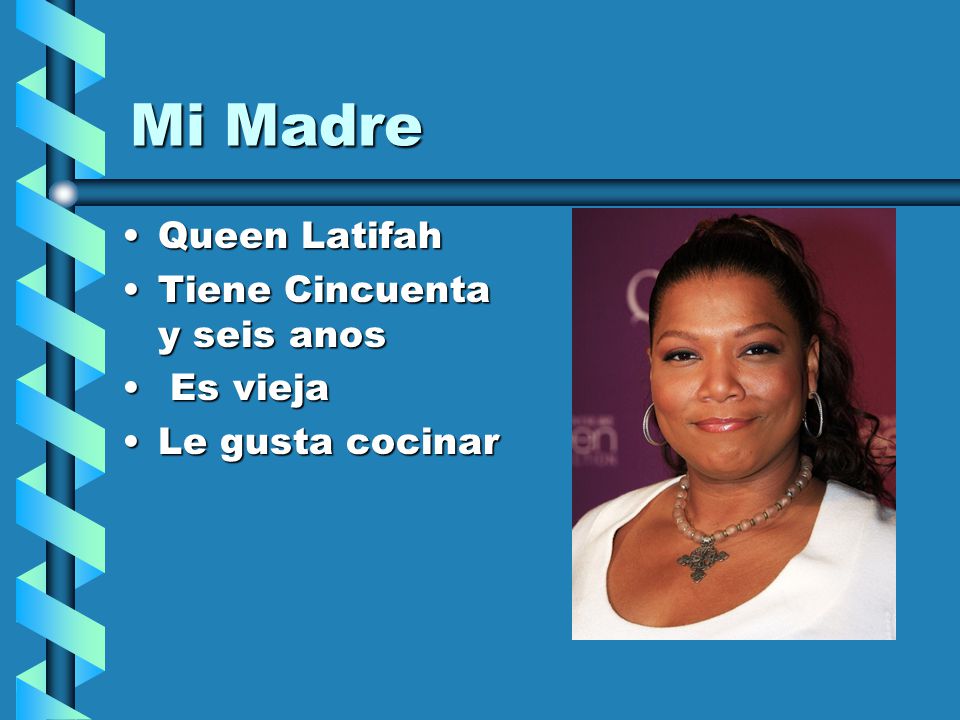 Mi Madre

• Queen Latifah
• Tiene Cincuenta y seis anos
• Es vieja
• Le gusta cocinar